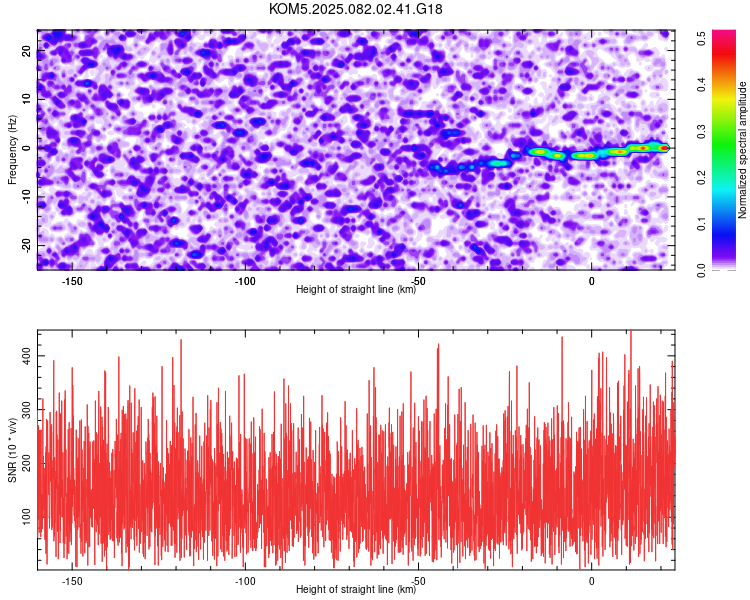 KOM5.2025.082.02.41.G18

Frequency (Hz)
20
10
0
-10
-20
-150
-100
-50
0
Height of straight line (km)

Normalized spectral amplitude
0.0
0.1
0.2
0.3
0.4
0.5

SNR (10 * v/v)
400
300
200
100
-150
-100
-50
0
Height of straight line (km)